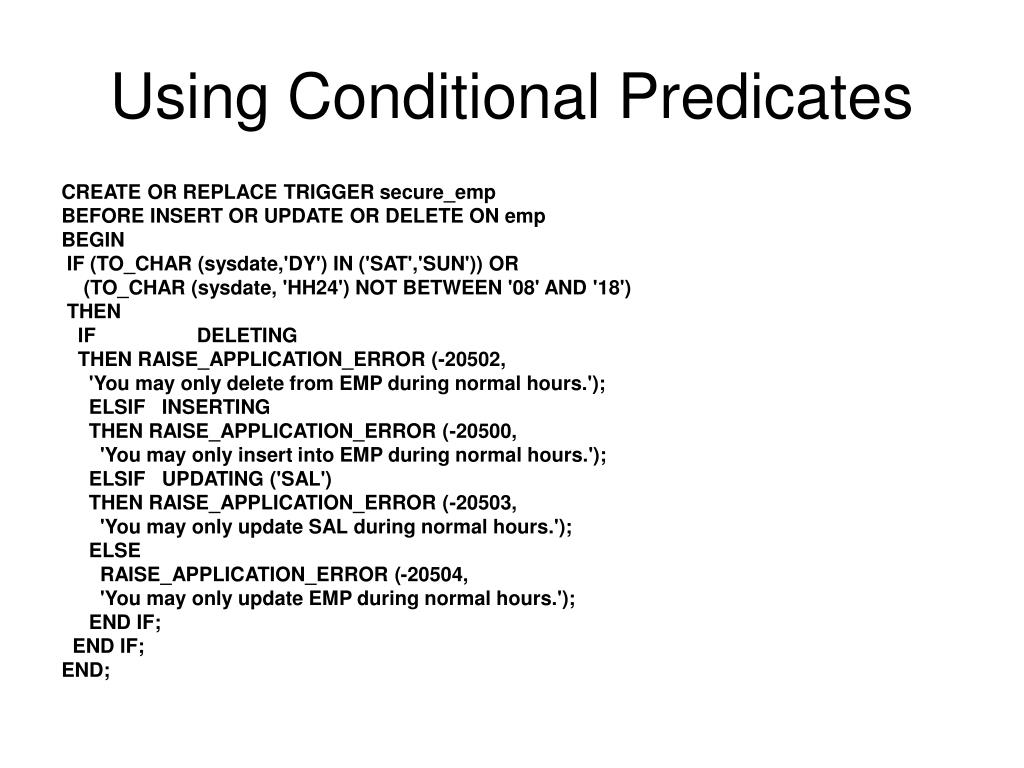 Using Conditional Predicates

CREATE OR REPLACE TRIGGER secure_emp
BEFORE INSERT OR UPDATE OR DELETE ON emp
BEGIN
IF (TO_CHAR (sysdate,'DY') IN ('SAT','SUN')) OR
(TO_CHAR (sysdate, 'HH24') NOT BETWEEN '08' AND '18')
THEN
IF DELETING
THEN RAISE_APPLICATION_ERROR (-20502,
'You may only delete from EMP during normal hours.');
ELSIF INSERTING
THEN RAISE_APPLICATION_ERROR (-20500,
'You may only insert into EMP during normal hours.');
ELSIF UPDATING ('SAL')
THEN RAISE_APPLICATION_ERROR (-20503,
'You may only update SAL during normal hours.');
ELSE
RAISE_APPLICATION_ERROR (-20504,
'You may only update EMP during normal hours.');
END IF;
END IF;
END;